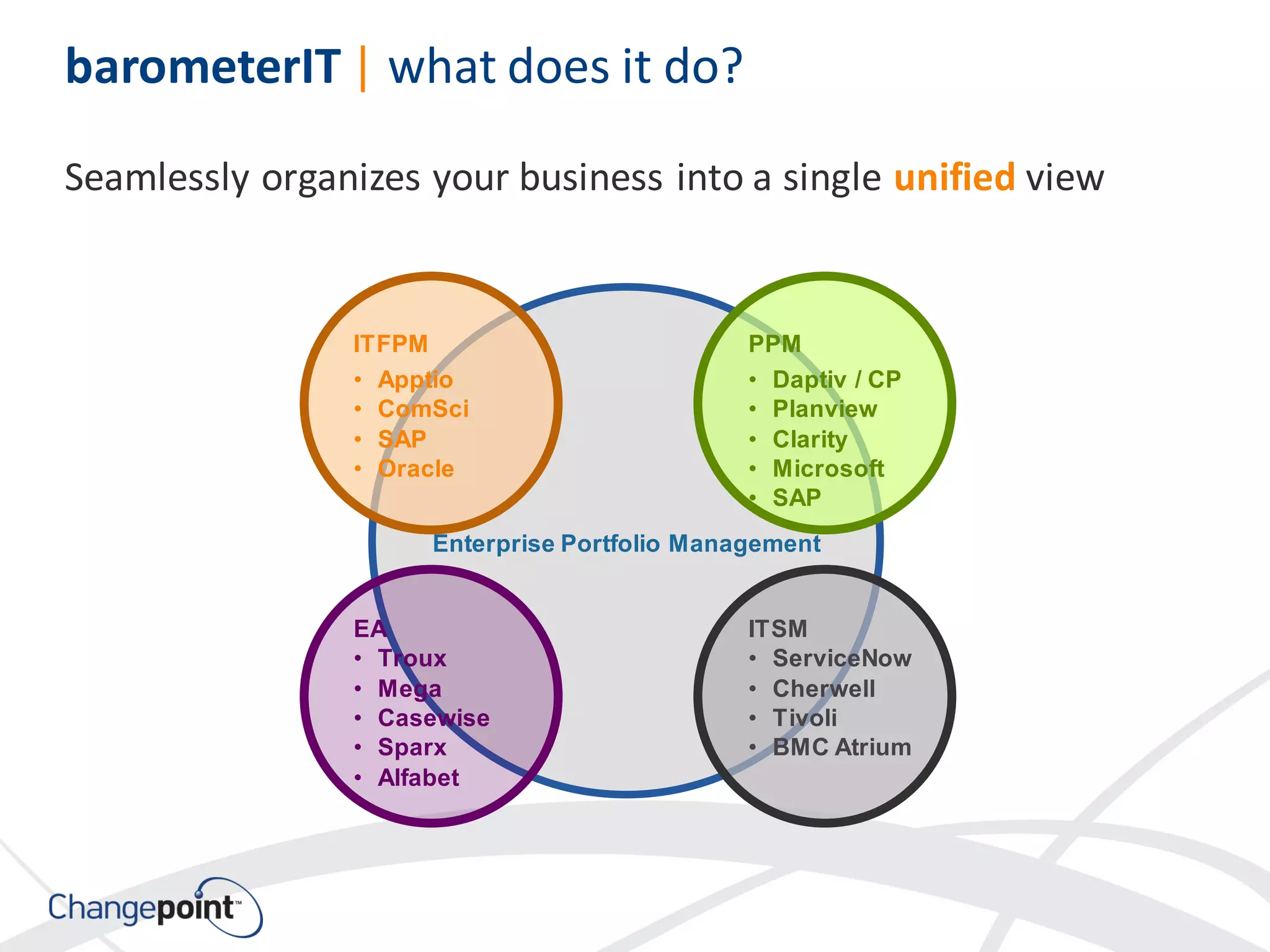 barometerIT | what does it do?

Seamlessly organizes your business into a single unified view

ITFPM
• Apptio
• ComSci
• SAP
• Oracle

PPM
• Daptiv / CP
• Planview
• Clarity
• Microsoft
• SAP

Enterprise Portfolio Management

EA
• Troux
• Mega
• Casewise
• Sparx
• Alfabet

ITSM
• ServiceNow
• Cherwell
• Tivoli
• BMC Atrium

Changepoint™